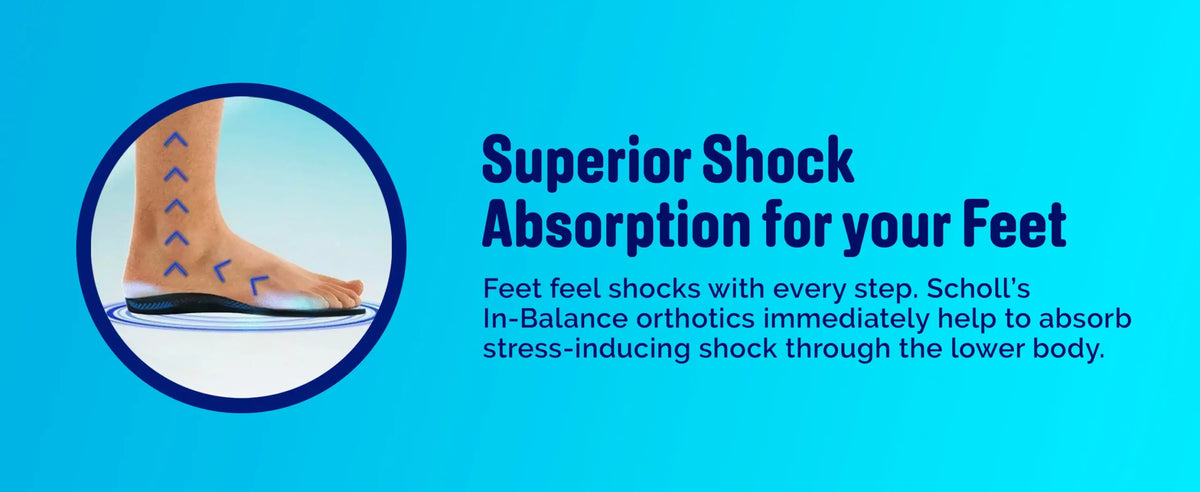 Superior Shock Absorption for your Feet

Feet feel shocks with every step. Scholl's In-Balance orthotics immediately help to absorb stress-inducing shock through the lower body.